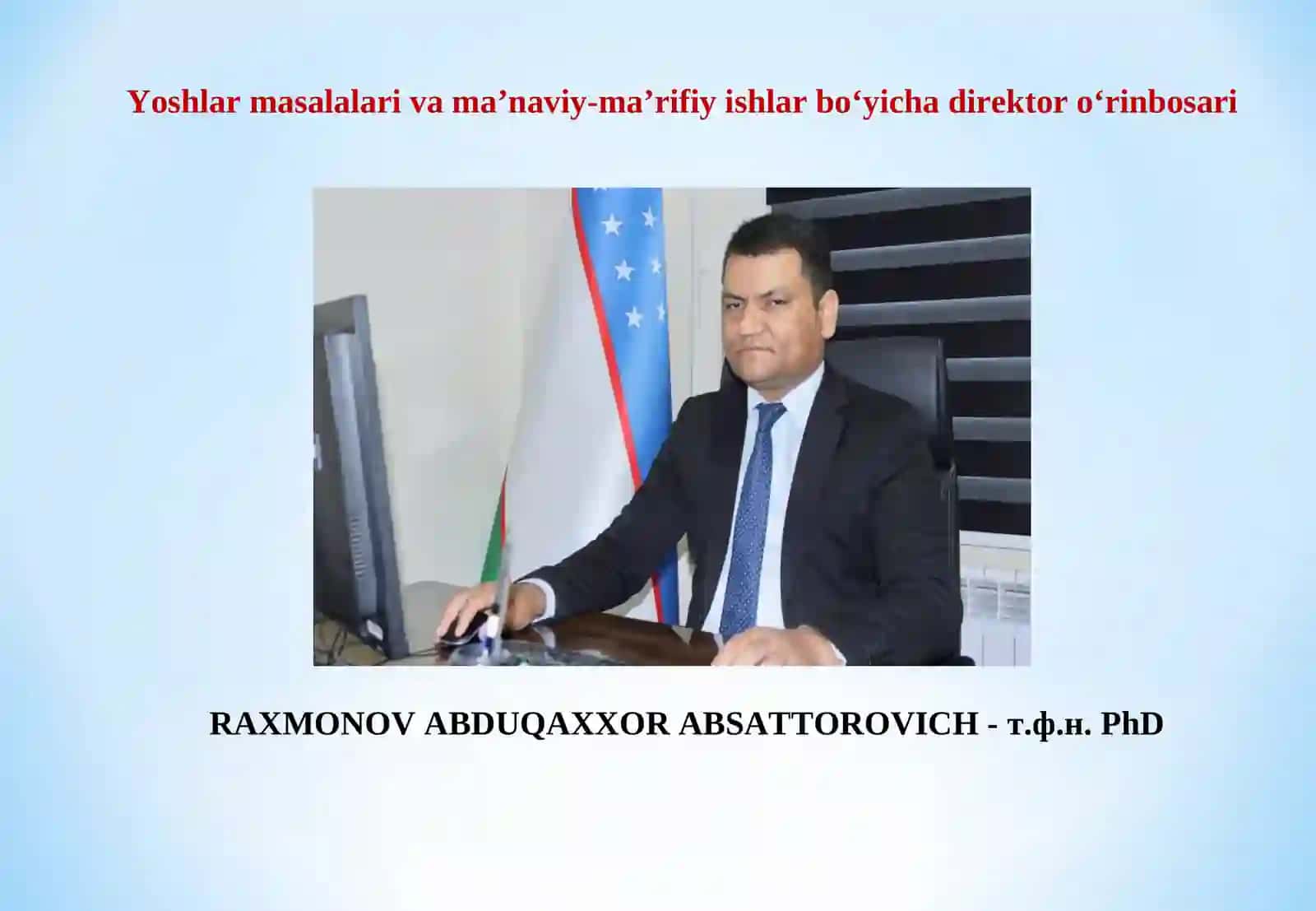 Yoshlar masalalari va ma’naviy-ma’rifiy ishlar bo‘yicha direktor o‘rinbosari

RAXMONOV ABDUQAXXOR ABSATTOROVICH - т.ф.н. PhD